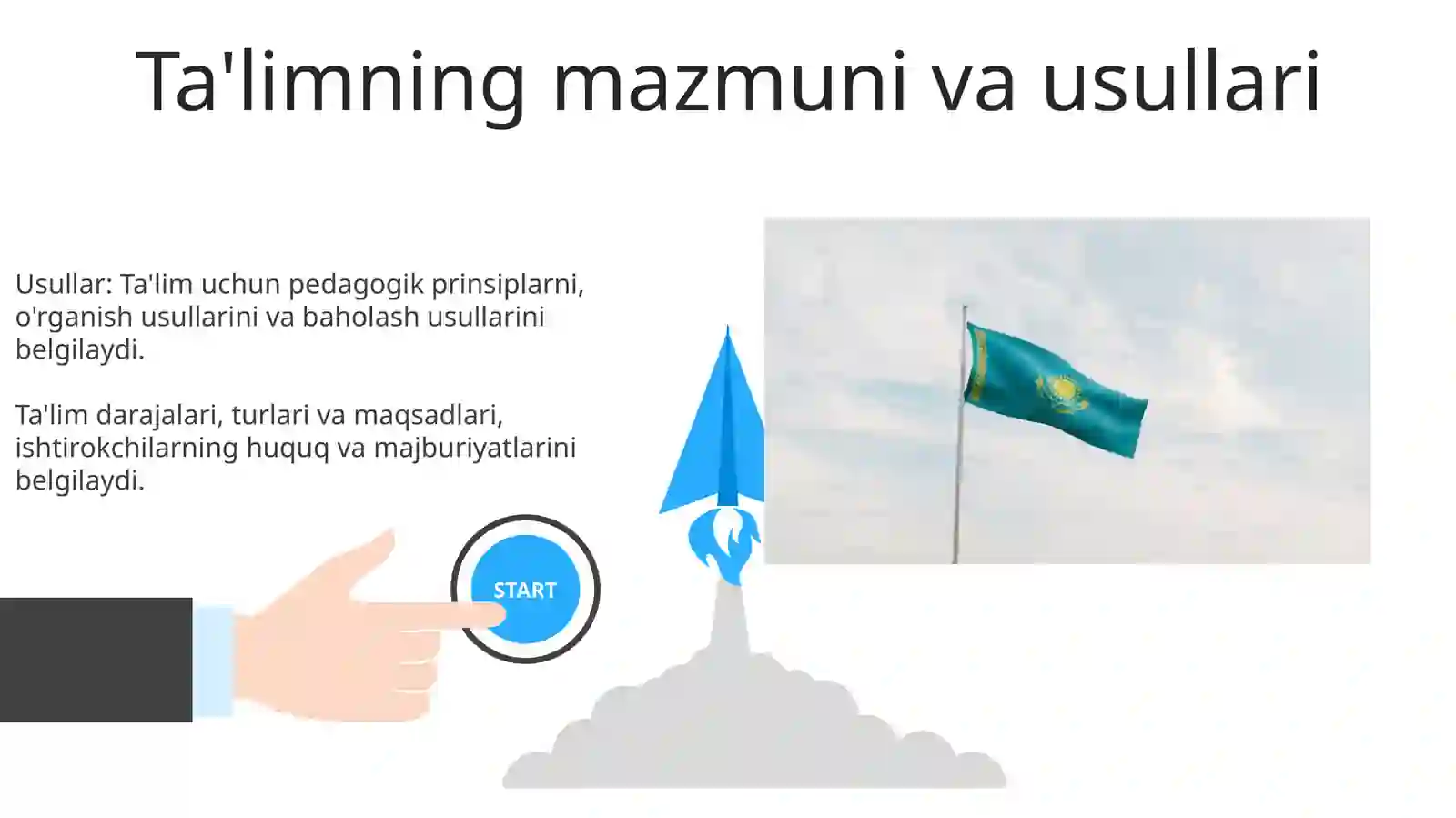 Ta'limning mazmuni va usullari

Usullar: Ta'lim uchun pedagogik prinsiplarni, o'rganish usullarini va baholash usullarini belgilaydi.

Ta'lim darajalari, turlari va maqsadlari, ishtirokchilarning huquq va majburiyatlarini belgilaydi.

START